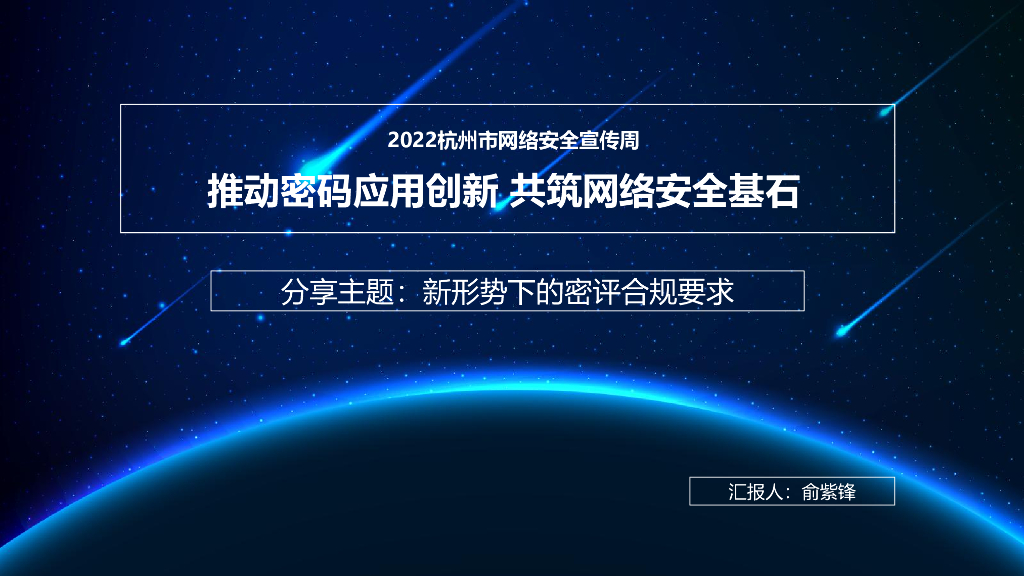 2022杭州市网络安全宣传周

推动密码应用创新 共筑网络安全基石

分享主题：新形势下的密评合规要求

汇报人：俞紫锋